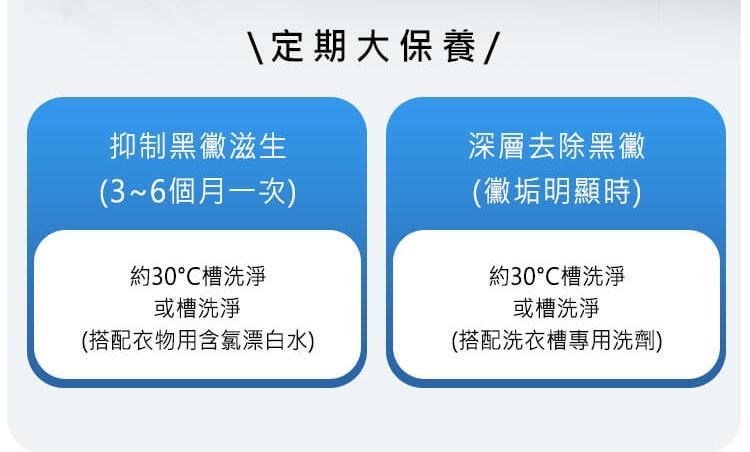 \定期大保養/

抑制黑黴滋生
(3~6個月一次)

約30°C槽洗淨
或槽洗淨
(搭配衣物用含氯漂白水)

深層去除黑黴
(黴垢明顯時)

約30°C槽洗淨
或槽洗淨
(搭配洗衣槽專用洗劑)